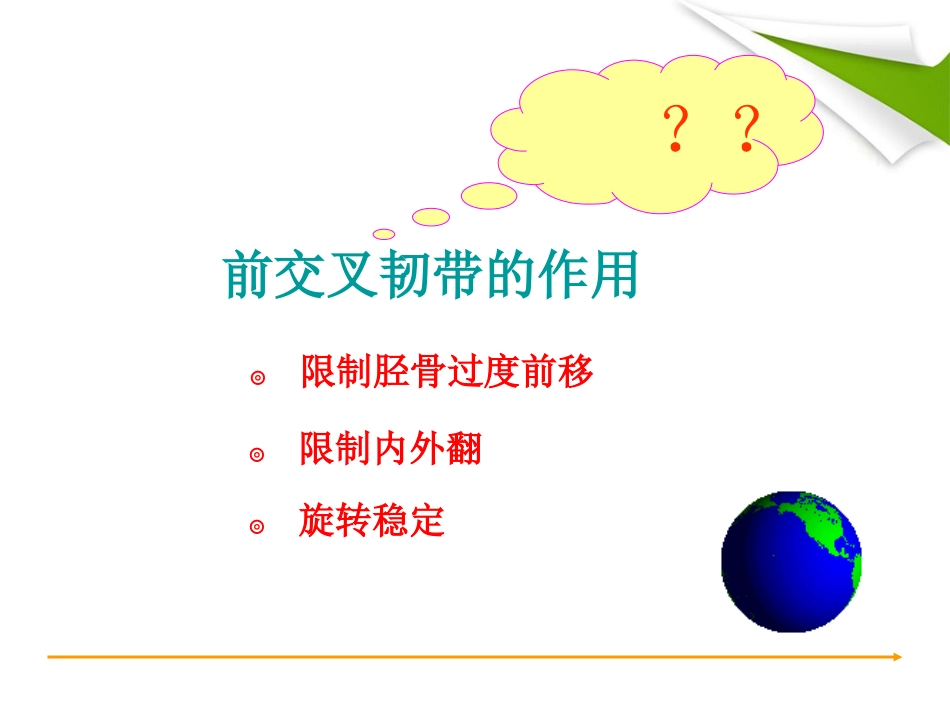 ？？

前交叉韧带的作用

◎ 限制胫骨过度前移

◎ 限制内外翻

◎ 旋转稳定